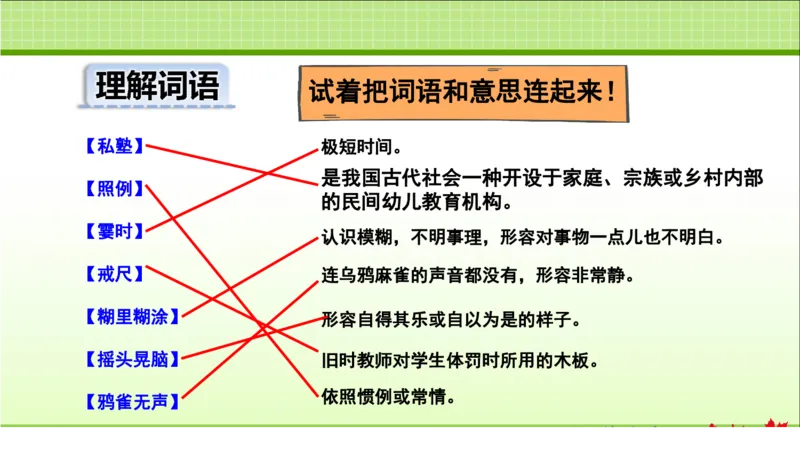 理解词语

试着把词语和意思连起来！

【私塾】
【照例】
【霎时】
【戒尺】
【糊里糊涂】
【摇头晃脑】
【鸦雀无声】

极短时间。
是我国古代社会一种开设于家庭、宗族或乡村内部的民间幼儿教育机构。
认识模糊，不明事理，形容对事物一点儿也不明白。
连乌鸦麻雀的声音都没有，形容非常静。
形容自得其乐或自以为是的样子。
旧时教师对学生体罚时所用的木板。
依照惯例或常情。